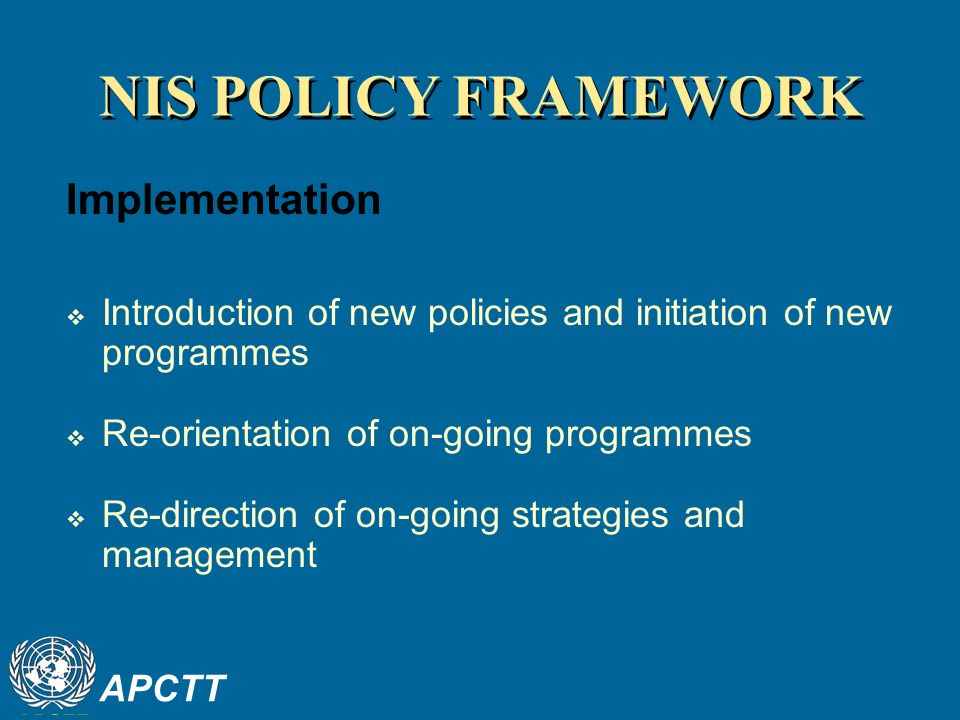 NIS POLICY FRAMEWORK

Implementation

❖ Introduction of new policies and initiation of new programmes

❖ Re-orientation of on-going programmes

❖ Re-direction of on-going strategies and management

APCTT